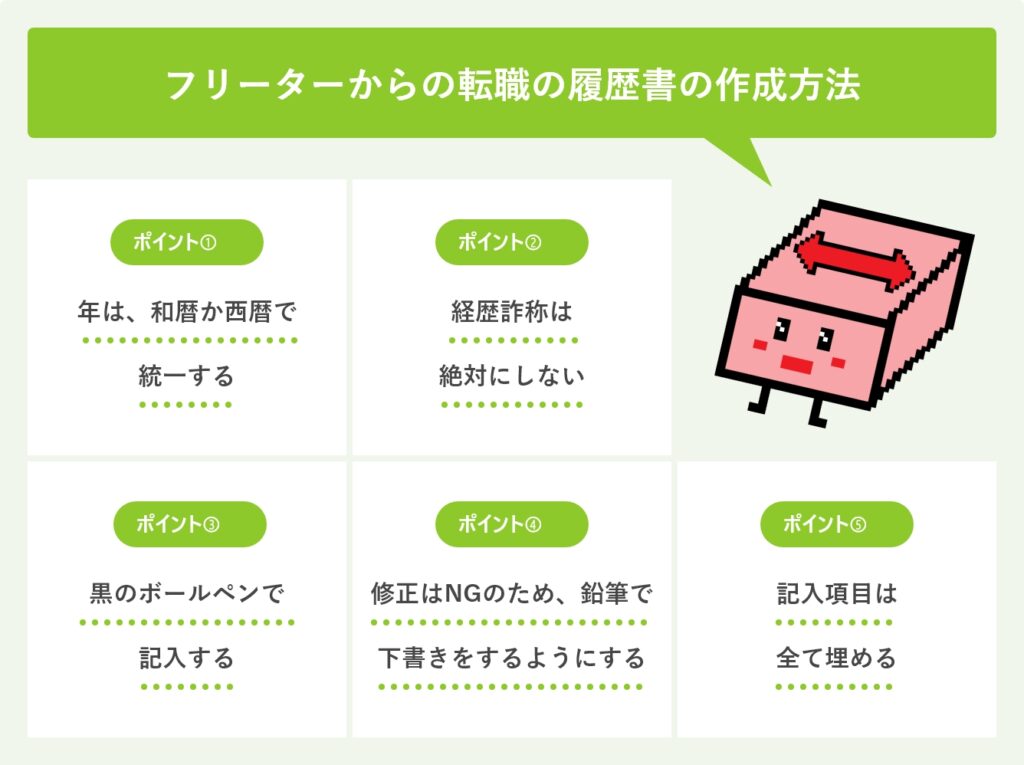 フリーターからの転職の履歴書の作成方法

ポイント①

年は、和暦か西暦で統一する

ポイント②

経歴詐称は絶対にしない

ポイント③

黒のボールペンで記入する

ポイント④

修正はNGのため、鉛筆で下書きをするようにする

ポイント⑤

記入項目は全て埋める